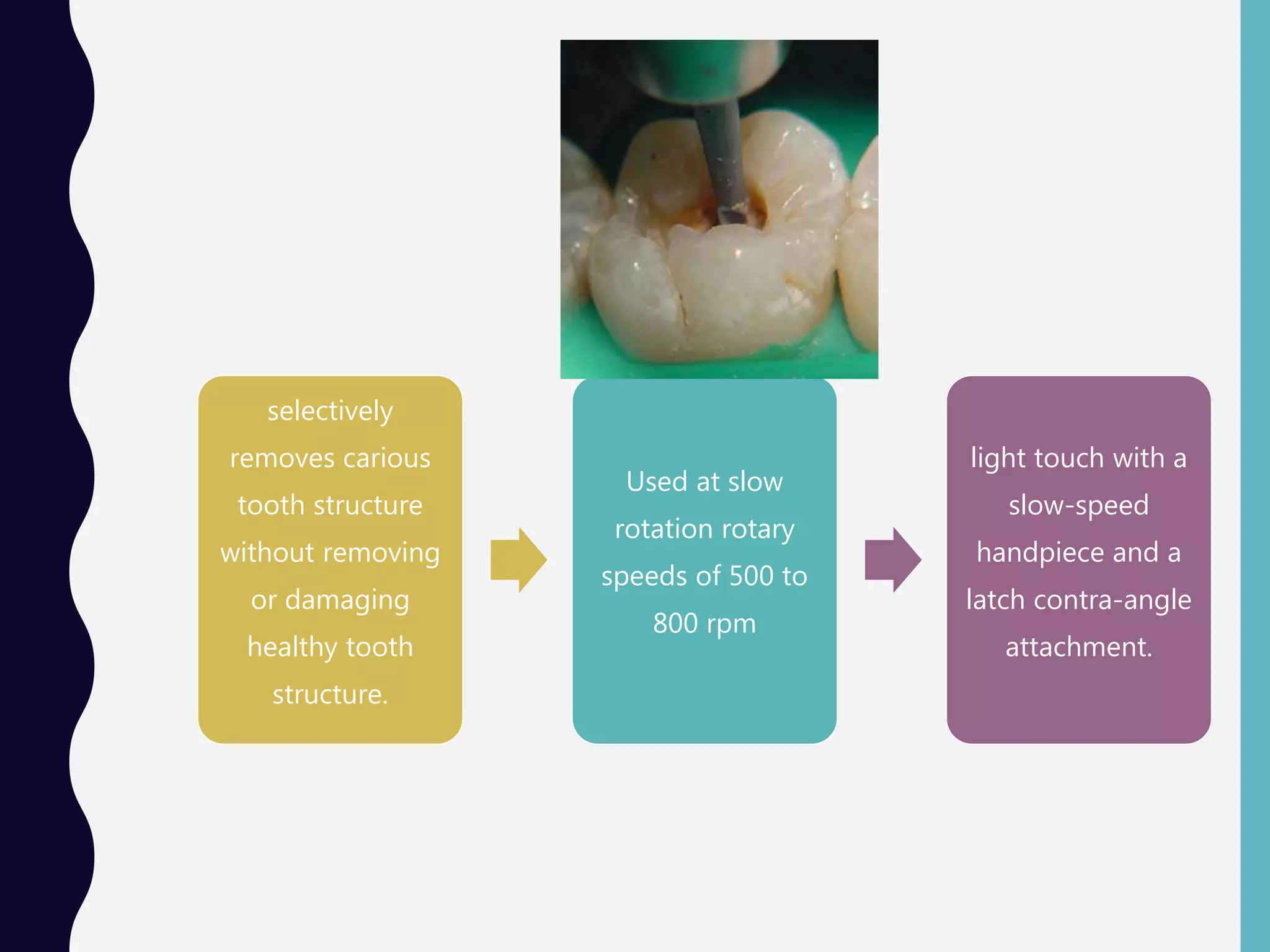 selectively removes carious tooth structure without removing or damaging healthy tooth structure.

Used at slow rotation rotary speeds of 500 to 800 rpm

light touch with a slow-speed handpiece and a latch contra-angle attachment.